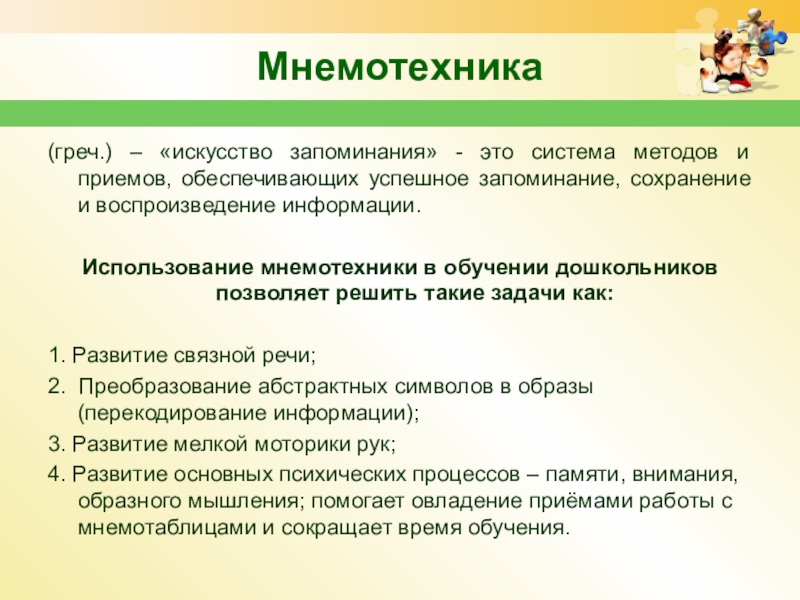 Мнемотехника

(греч.) – «искусство запоминания» - это система методов и приемов, обеспечивающих успешное запоминание, сохранение и воспроизведение информации.

Использование мнемотехники в обучении дошкольников позволяет решить такие задачи как:

1. Развитие связной речи;

2. Преобразование абстрактных символов в образы (перекодирование информации);

3. Развитие мелкой моторики рук;

4. Развитие основных психических процессов – памяти, внимания, образного мышления; помогает овладение приёмами работы с мнемотаблицами и сокращает время обучения.